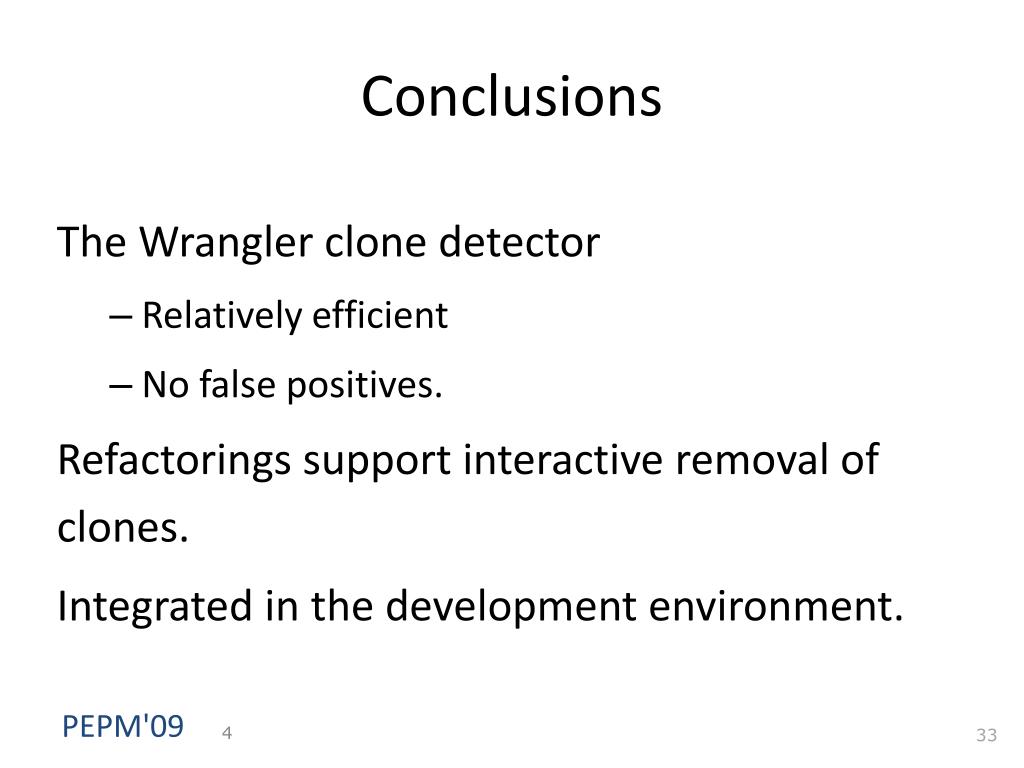 Conclusions

The Wrangler clone detector

– Relatively efficient

– No false positives.

Refactorings support interactive removal of clones.

Integrated in the development environment.

PEPM'09 4 33